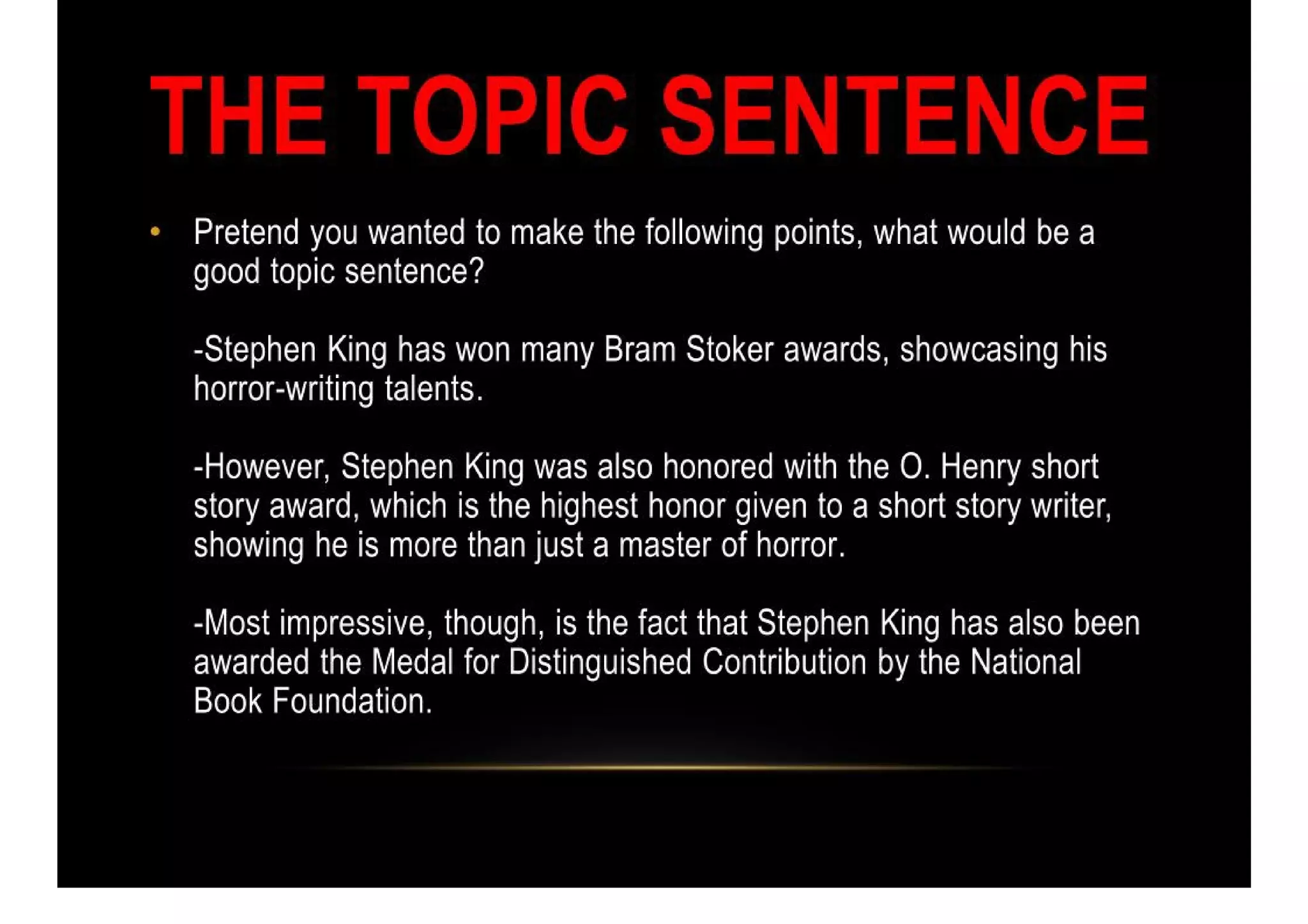 THE TOPIC SENTENCE

• Pretend you wanted to make the following points, what would be a good topic sentence?

-Stephen King has won many Bram Stoker awards, showcasing his horror-writing talents.

-However, Stephen King was also honored with the O. Henry short story award, which is the highest honor given to a short story writer, showing he is more than just a master of horror.

-Most impressive, though, is the fact that Stephen King has also been awarded the Medal for Distinguished Contribution by the National Book Foundation.